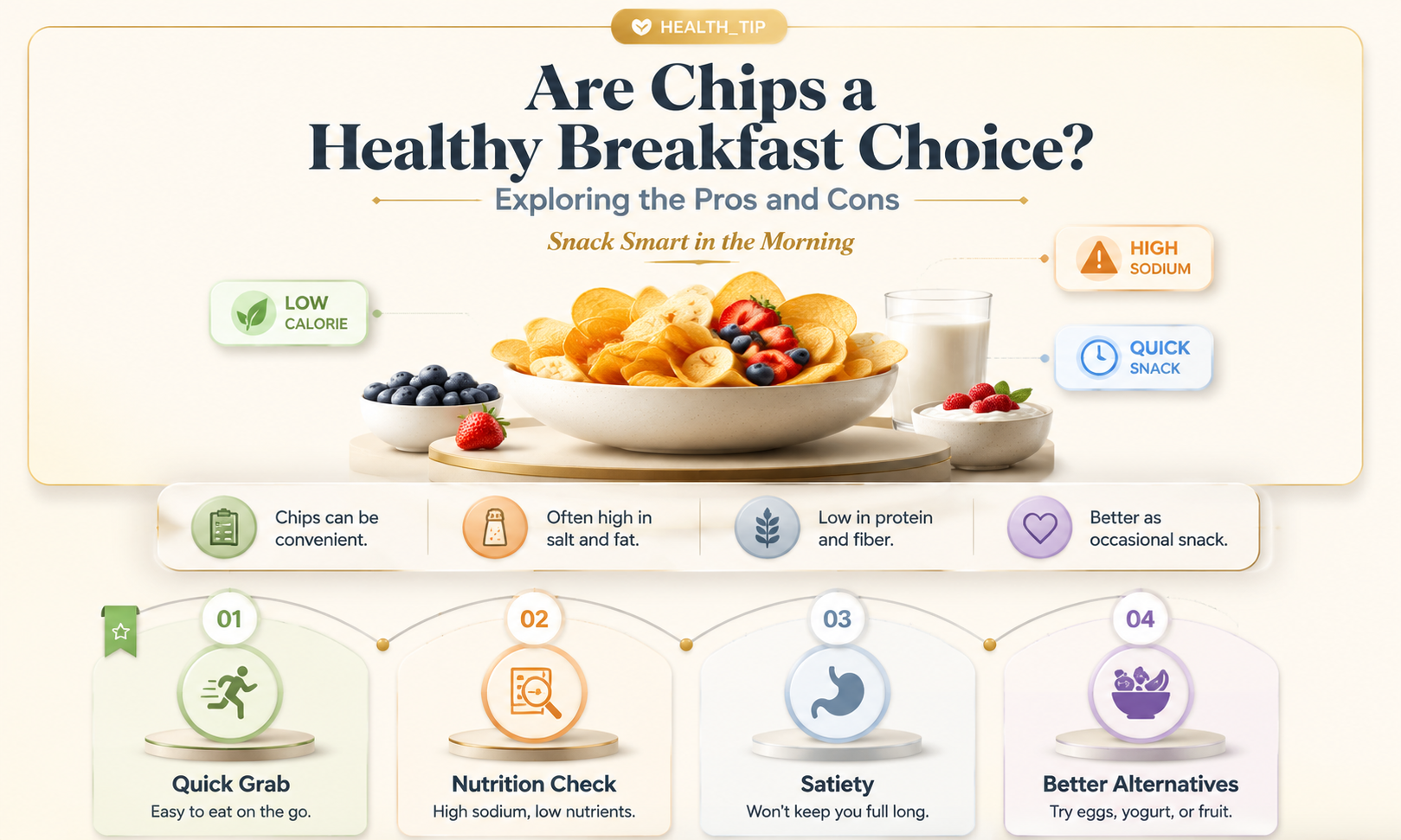 HEALTH_TIP

Are Chips a Healthy Breakfast Choice?

Exploring the Pros and Cons

Snack Smart in the Morning

LOW CALORIE

HIGH SODIUM

QUICK SNACK

Chips can be convenient.

Often high in salt and fat.

Low in protein and fiber.

Better as occasional snack.

01

Quick Grab

Easy to eat on the go.

02

Nutrition Check

High sodium, low nutrients.

03

Satiety

Won't keep you full long.

04

Better Alternatives

Try eggs, yogurt, or fruit.